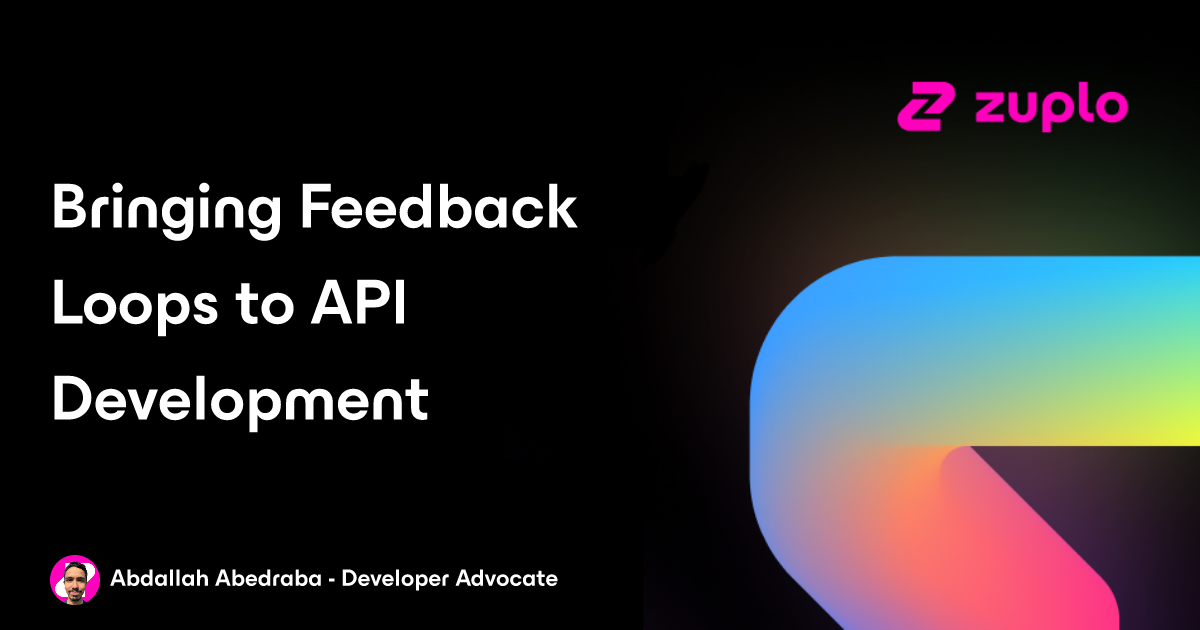 zuplo

Bringing Feedback Loops to API Development

Abdallah Abedraba - Developer Advocate